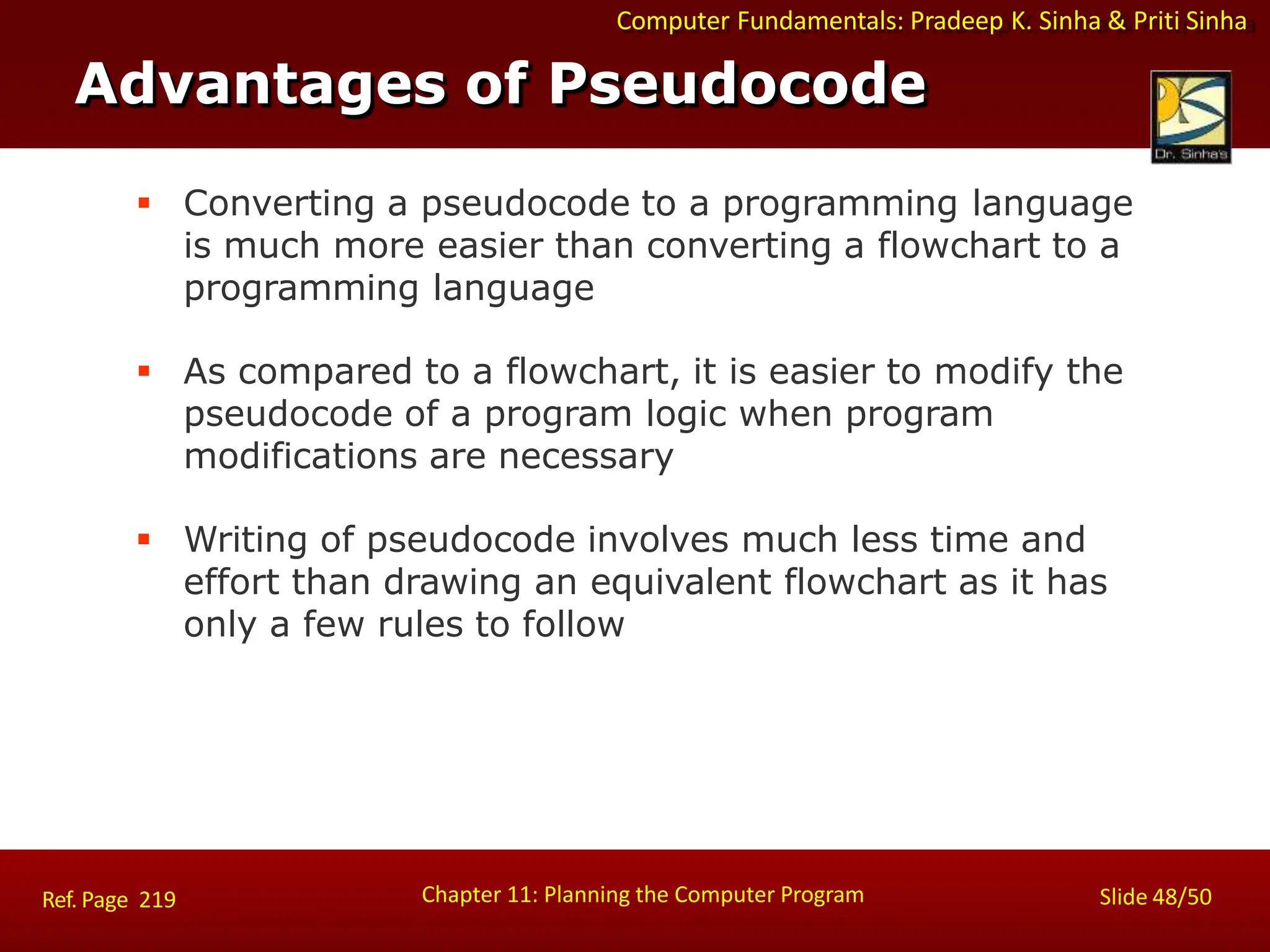 Computer Fundamentals: Pradeep K. Sinha & Priti Sinha

Advantages of Pseudocode

Dr. Sinha's

▪ Converting a pseudocode to a programming language is much more easier than converting a flowchart to a programming language

▪ As compared to a flowchart, it is easier to modify the pseudocode of a program logic when program modifications are necessary

▪ Writing of pseudocode involves much less time and effort than drawing an equivalent flowchart as it has only a few rules to follow

Ref. Page 219

Chapter 11: Planning the Computer Program

Slide 48/50